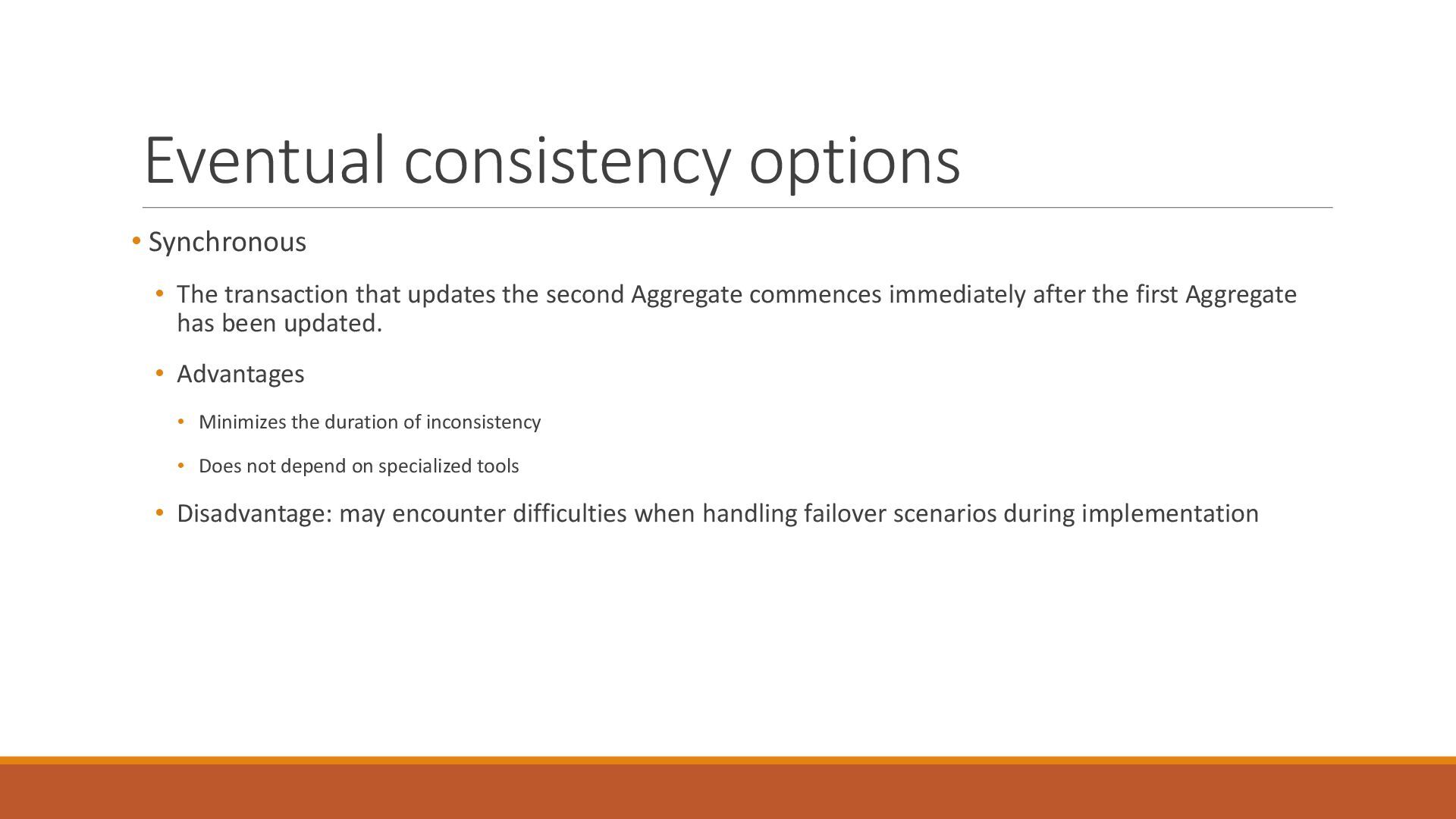 Eventual consistency options

• Synchronous

• The transaction that updates the second Aggregate commences immediately after the first Aggregate has been updated.

• Advantages

• Minimizes the duration of inconsistency

• Does not depend on specialized tools

• Disadvantage: may encounter difficulties when handling failover scenarios during implementation